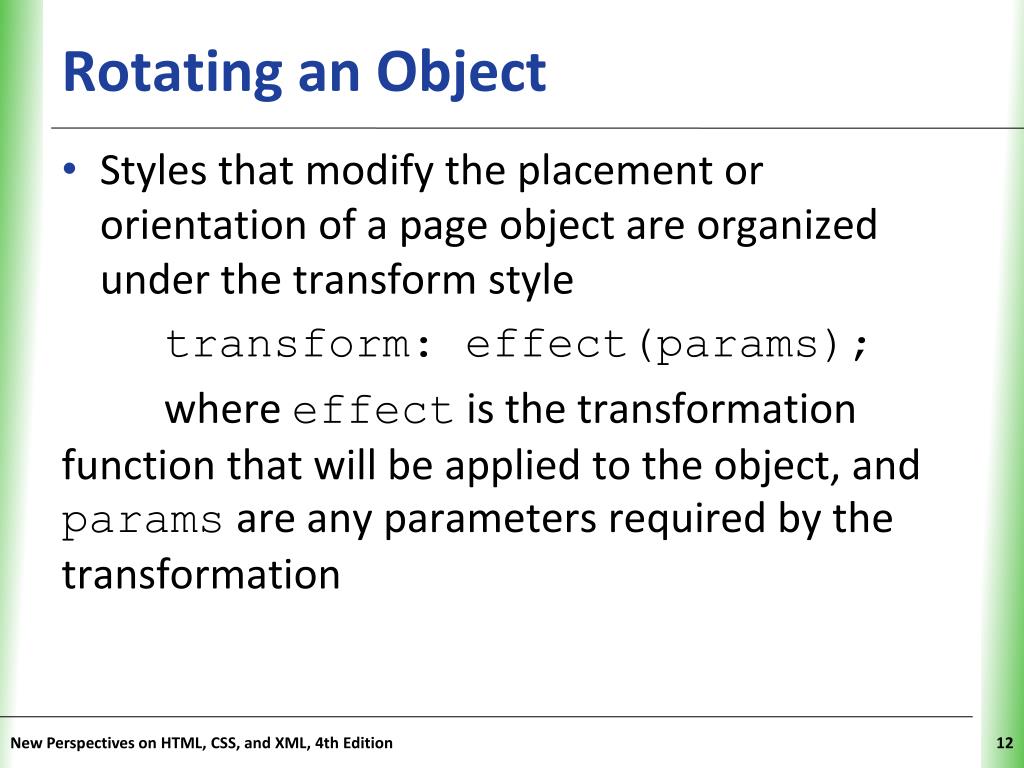 Rotating an Object

• Styles that modify the placement or orientation of a page object are organized under the transform style

transform: effect(params);

where effect is the transformation function that will be applied to the object, and params are any parameters required by the transformation

New Perspectives on HTML, CSS, and XML, 4th Edition

12